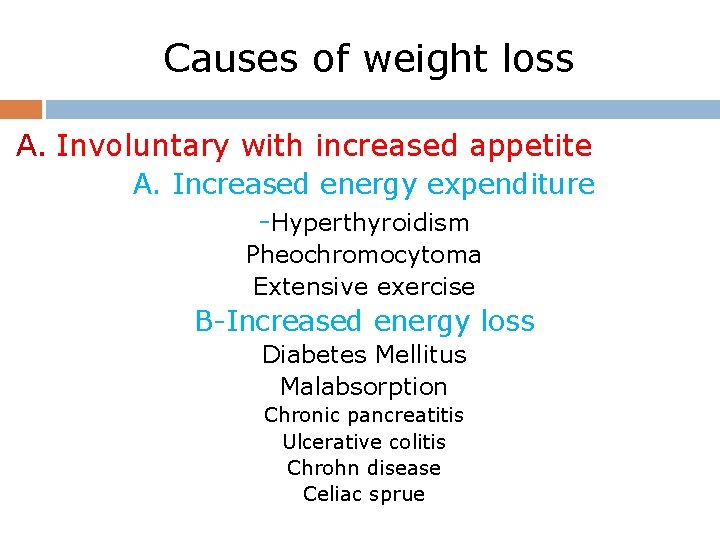 Causes of weight loss

A. Involuntary with increased appetite

A. Increased energy expenditure

-Hyperthyroidism

Pheochromocytoma

Extensive exercise

B-Increased energy loss

Diabetes Mellitus

Malabsorption

Chronic pancreatitis

Ulcerative colitis

Chrohn disease

Celiac sprue